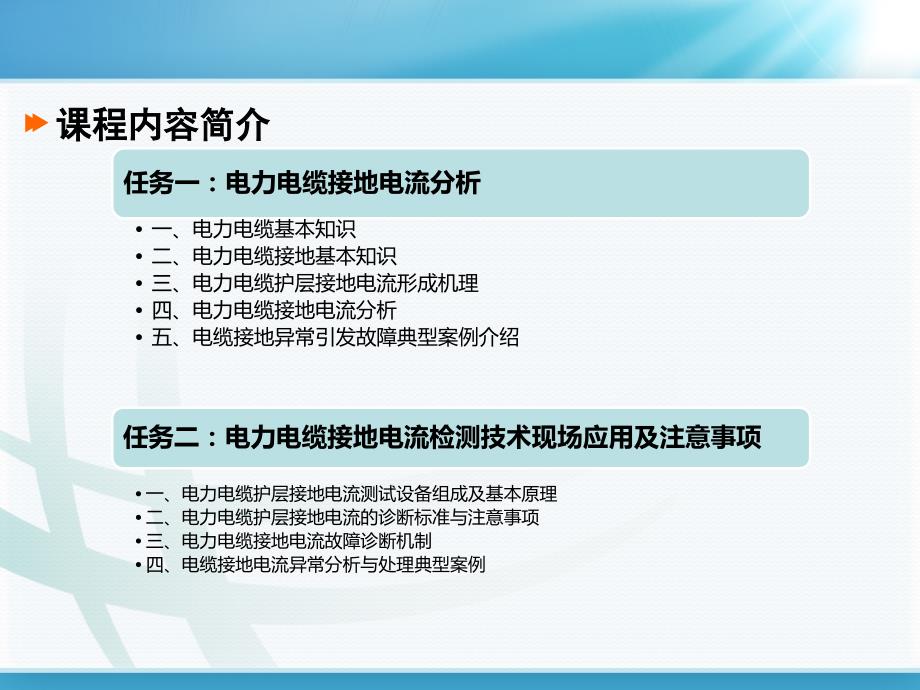 课程内容简介

任务一：电力电缆接地电流分析

• 一、电力电缆基本知识
• 二、电力电缆接地基本知识
• 三、电力电缆护层接地电流形成机理
• 四、电力电缆接地电流分析
• 五、电缆接地异常引发故障典型案例介绍

任务二：电力电缆接地电流检测技术现场应用及注意事项

• 一、电力电缆护层接地电流测试设备组成及基本原理
• 二、电力电缆护层接地电流的诊断标准与注意事项
• 三、电力电缆接地电流故障诊断机制
• 四、电缆接地电流异常分析与处理典型案例